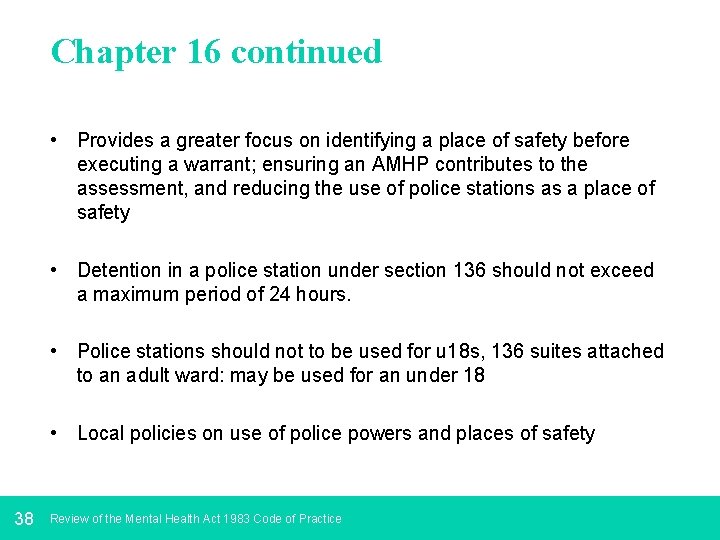 Chapter 16 continued

• Provides a greater focus on identifying a place of safety before executing a warrant; ensuring an AMHP contributes to the assessment, and reducing the use of police stations as a place of safety

• Detention in a police station under section 136 should not exceed a maximum period of 24 hours.

• Police stations should not to be used for u18s, 136 suites attached to an adult ward: may be used for an under 18

• Local policies on use of police powers and places of safety

38 Review of the Mental Health Act 1983 Code of Practice